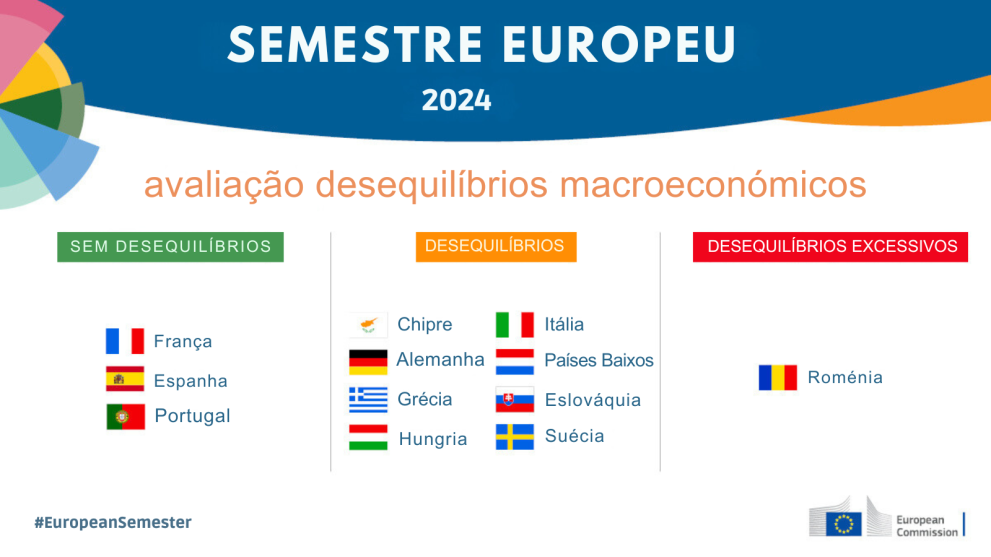 SEMESTRE EUROPEU
2024

avaliação desequilíbrios macroeconómicos

SEM DESEQUILÍBRIOS

França
Espanha
Portugal

DESEQUILÍBRIOS

Chipre
Alemanha
Grécia
Hungria

Itália
Países Baixos
Eslováquia
Suécia

DESEQUILÍBRIOS EXCESSIVOS

Roménia

#EuropeanSemester

European Commission